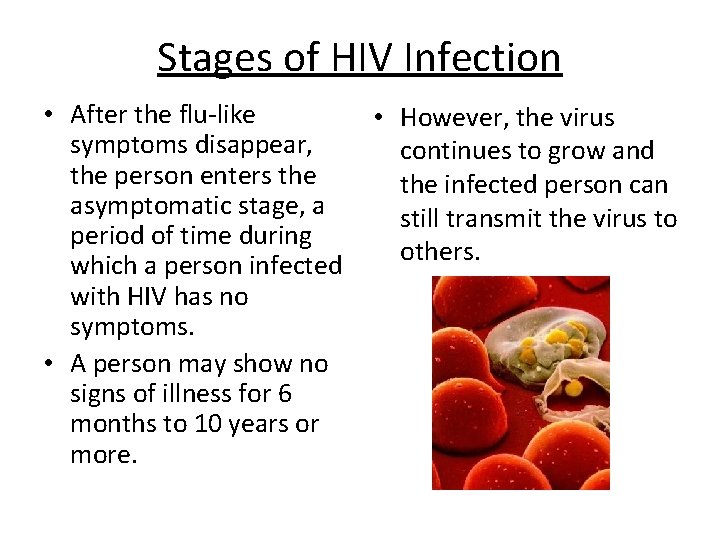 Stages of HIV Infection

• After the flu-like symptoms disappear, the person enters the asymptomatic stage, a period of time during which a person infected with HIV has no symptoms.

• A person may show no signs of illness for 6 months to 10 years or more.

• However, the virus continues to grow and the infected person can still transmit the virus to others.